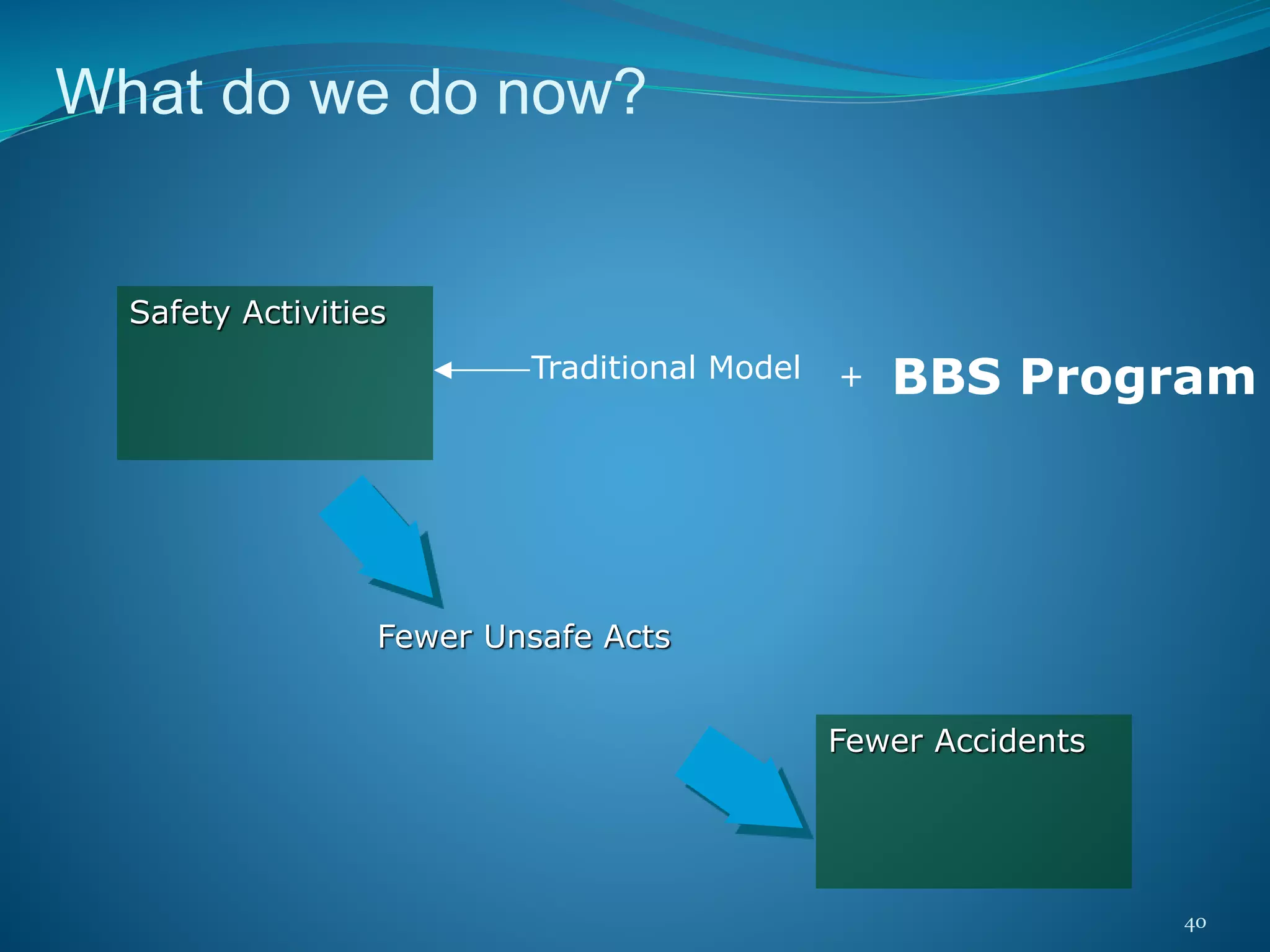 What do we do now?

Safety Activities

Traditional Model + BBS Program

Fewer Unsafe Acts

Fewer Accidents

40